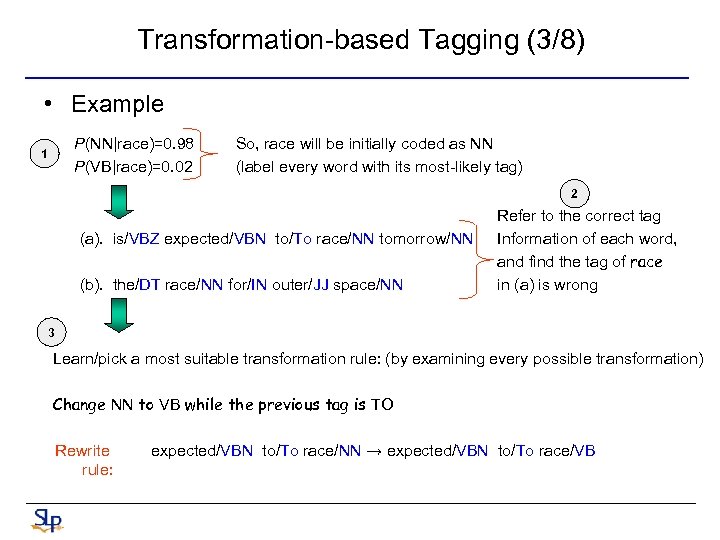 Transformation-based Tagging (3/8)

• Example

1

P(NN|race)=0.98
P(VB|race)=0.02

So, race will be initially coded as NN
(label every word with its most-likely tag)

2

(a). is/VBZ expected/VBN to/To race/NN tomorrow/NN

(b). the/DT race/NN for/IN outer/JJ space/NN

Refer to the correct tag Information of each word, and find the tag of race in (a) is wrong

3

Learn/pick a most suitable transformation rule: (by examining every possible transformation)

Change NN to VB while the previous tag is TO

Rewrite rule: expected/VBN to/To race/NN → expected/VBN to/To race/VB

SLP